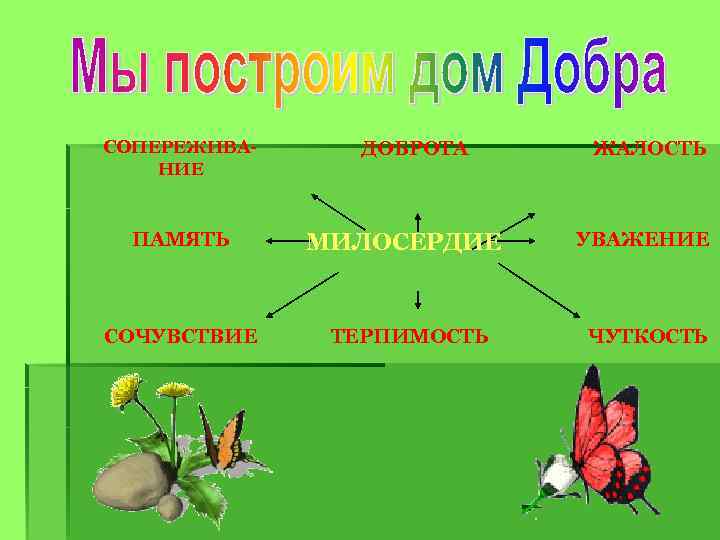 Мы построим дом Добра

СОПЕРЕЖИВАНИЕ

ДОБРОТА

ЖАЛОСТЬ

ПАМЯТЬ

МИЛОСЕРДИЕ

УВАЖЕНИЕ

СОЧУВСТВИЕ

ТЕРПИМОСТЬ

ЧУТКОСТЬ